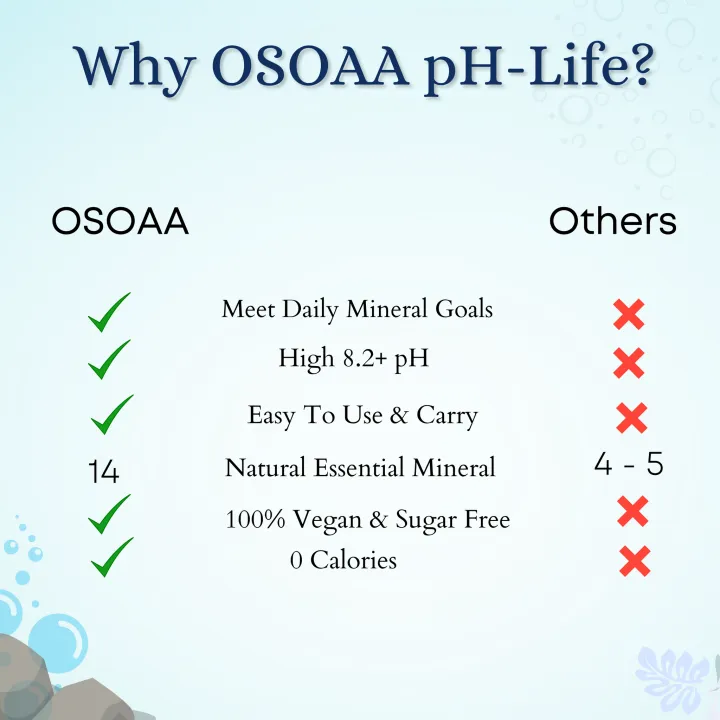 Why OSOAA pH-Life?

| OSOAA | | Others |
|---|---|---|
| ✓ | Meet Daily Mineral Goals | ✗ |
| ✓ | High 8.2+ pH | ✗ |
| ✓ | Easy To Use & Carry | ✗ |
| 14 | Natural Essential Mineral | 4 - 5 |
| ✓ | 100% Vegan & Sugar Free | ✗ |
| ✓ | 0 Calories | ✗ |